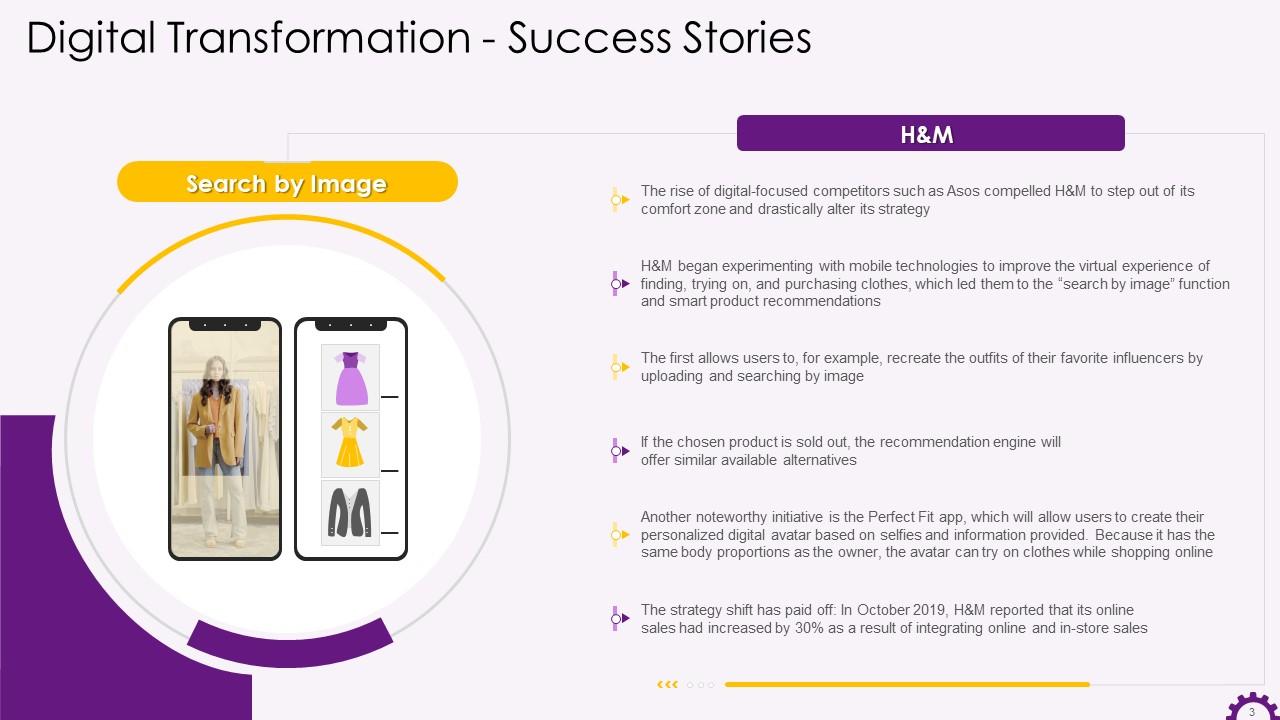 Digital Transformation - Success Stories

Search by Image

H&M

The rise of digital-focused competitors such as Asos compelled H&M to step out of its comfort zone and drastically alter its strategy

H&M began experimenting with mobile technologies to improve the virtual experience of finding, trying on, and purchasing clothes, which led them to the "search by image" function and smart product recommendations

The first allows users to, for example, recreate the outfits of their favorite influencers by uploading and searching by image

If the chosen product is sold out, the recommendation engine will offer similar available alternatives

Another noteworthy initiative is the Perfect Fit app, which will allow users to create their personalized digital avatar based on selfies and information provided. Because it has the same body proportions as the owner, the avatar can try on clothes while shopping online

The strategy shift has paid off: In October 2019, H&M reported that its online sales had increased by 30% as a result of integrating online and in-store sales

3